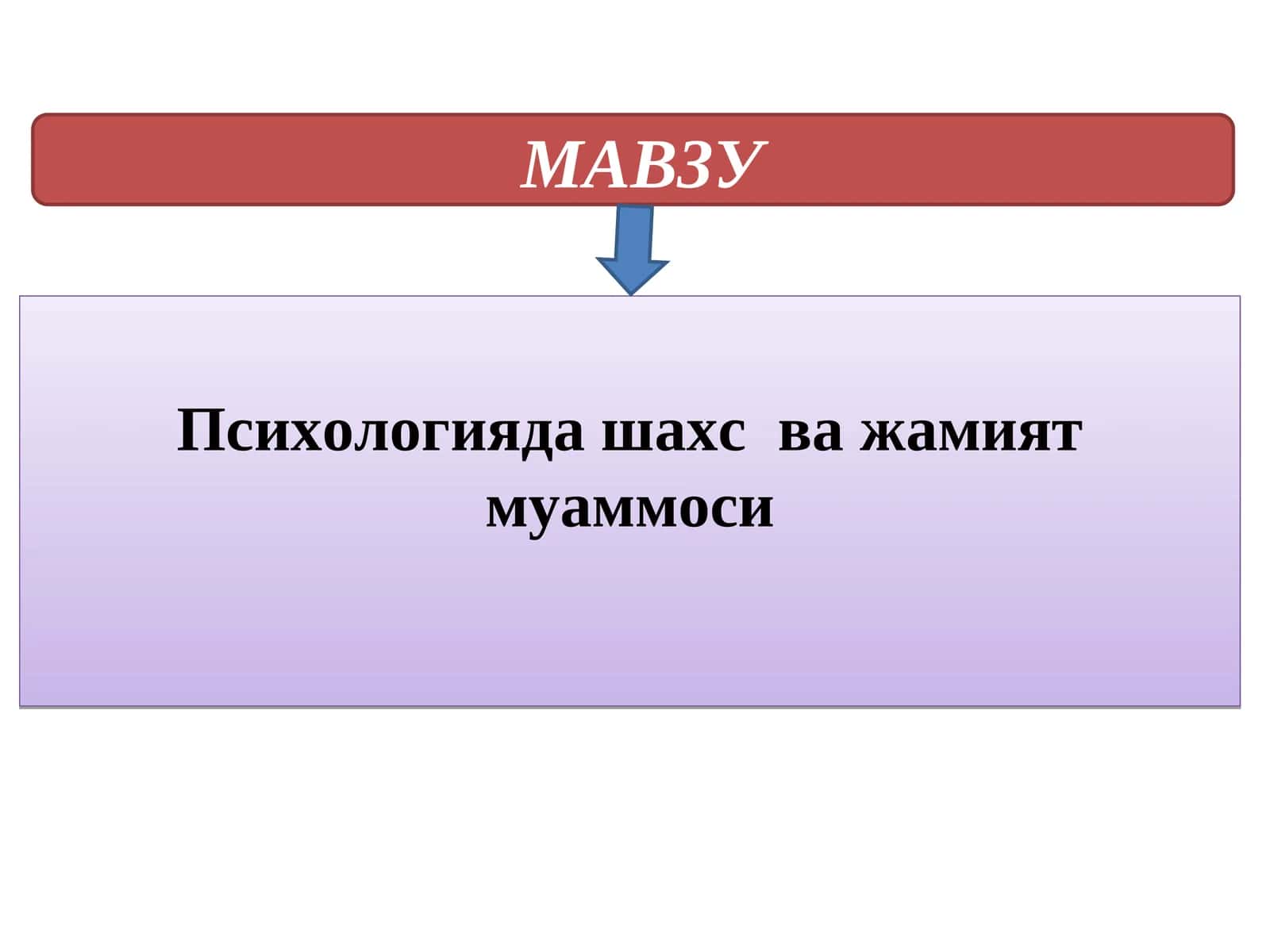 МАВЗУ

Психологияда шахс ва жамият муаммоси